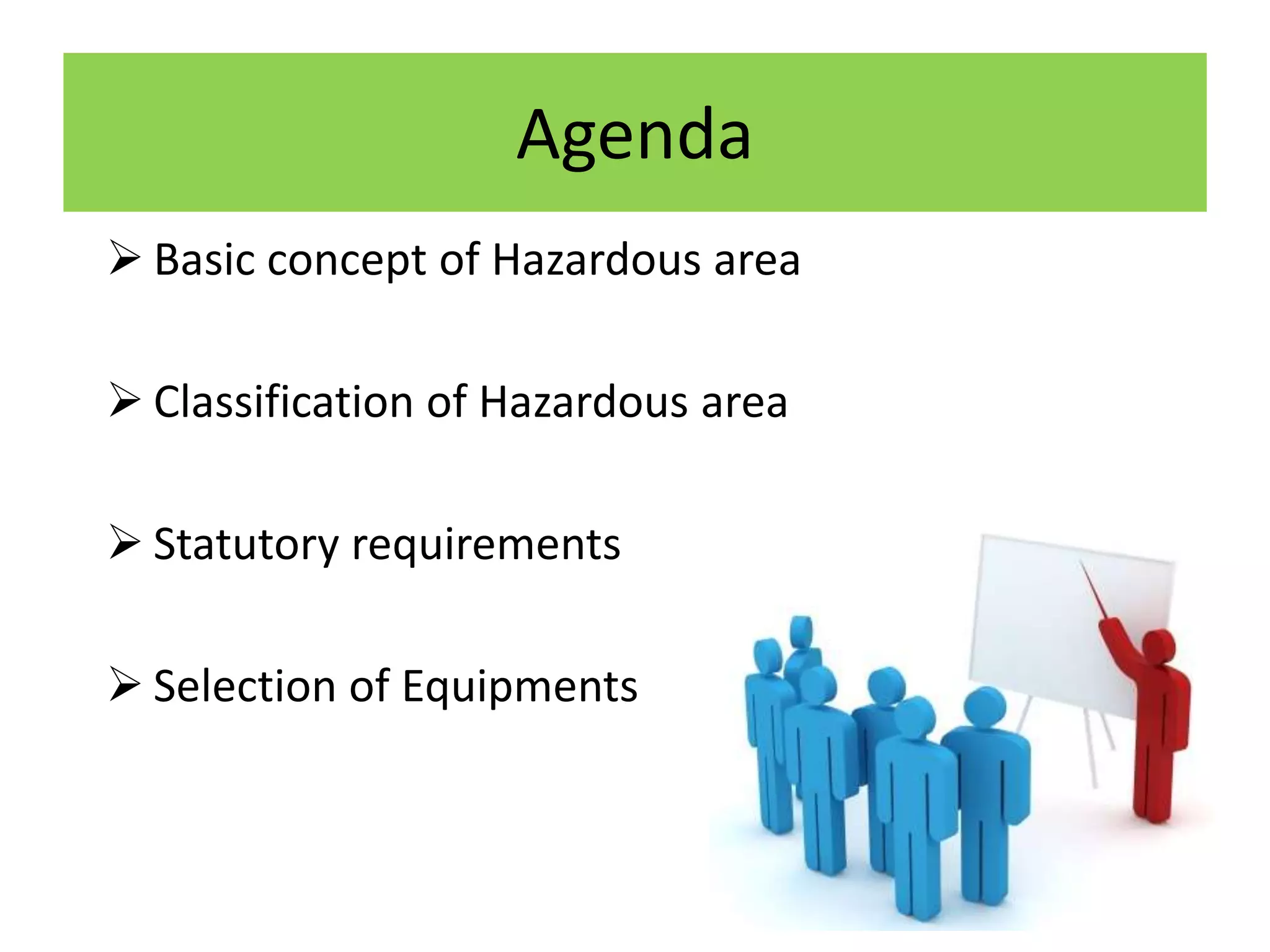 Agenda

➢ Basic concept of Hazardous area

➢ Classification of Hazardous area

➢ Statutory requirements

➢ Selection of Equipments